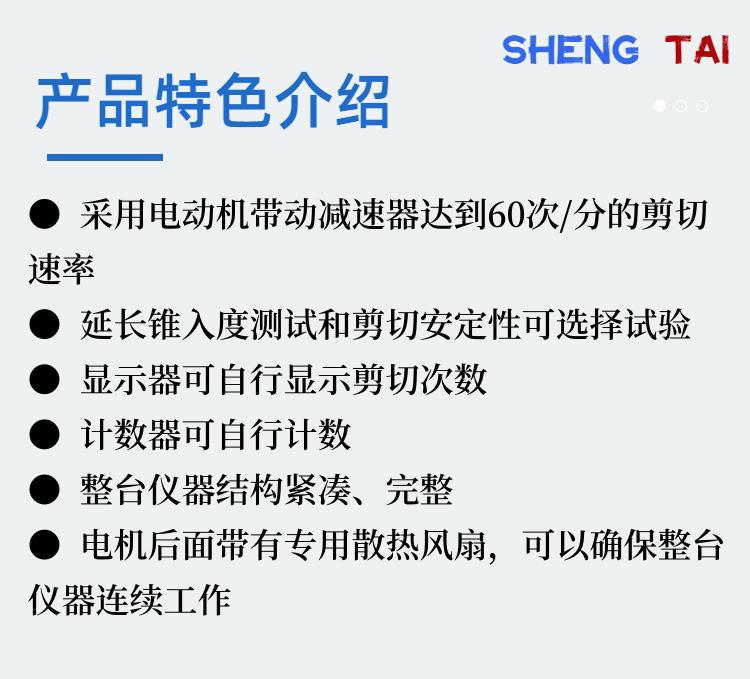 SHENG TAI

产品特色介绍

● 采用电动机带动减速器达到60次/分的剪切速率

● 延长锥入度测试和剪切安定性可选择试验

● 显示器可自行显示剪切次数

● 计数器可自行计数

● 整台仪器结构紧凑、完整

● 电机后面带有专用散热风扇，可以确保整台仪器连续工作